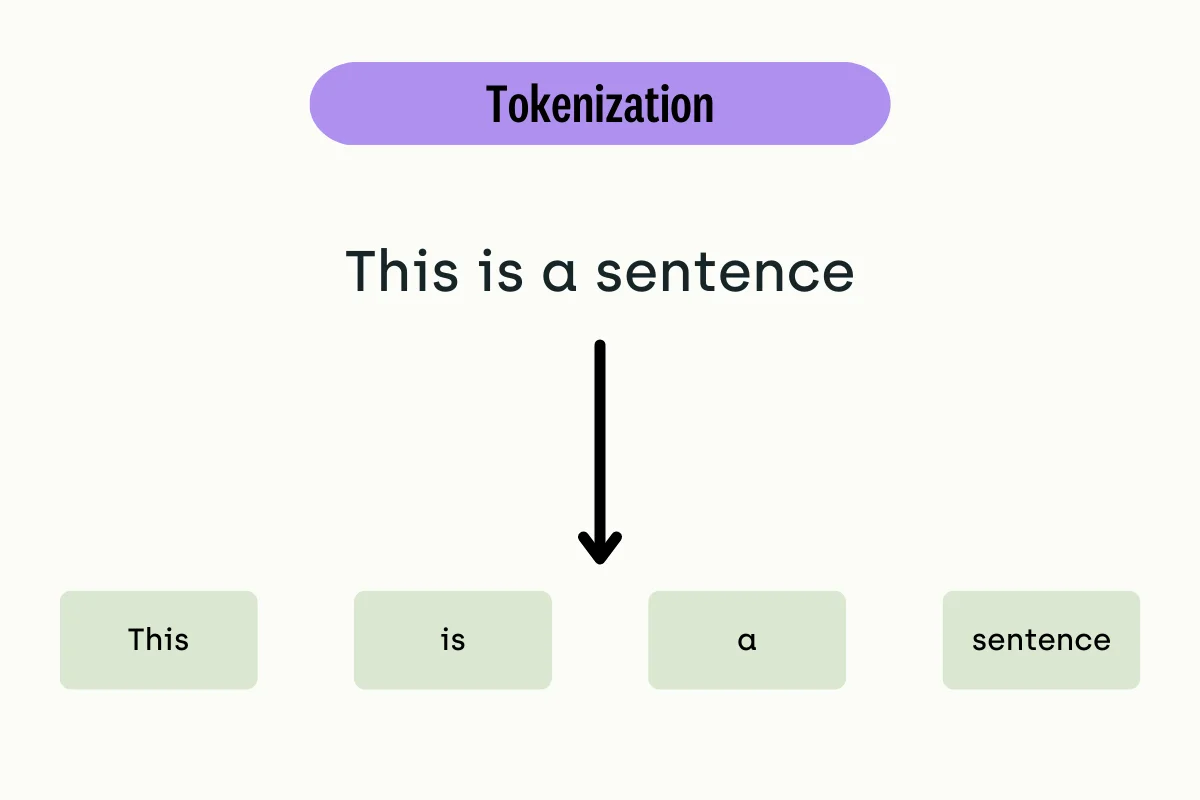 Tokenization

This is a sentence

This

is

a

sentence